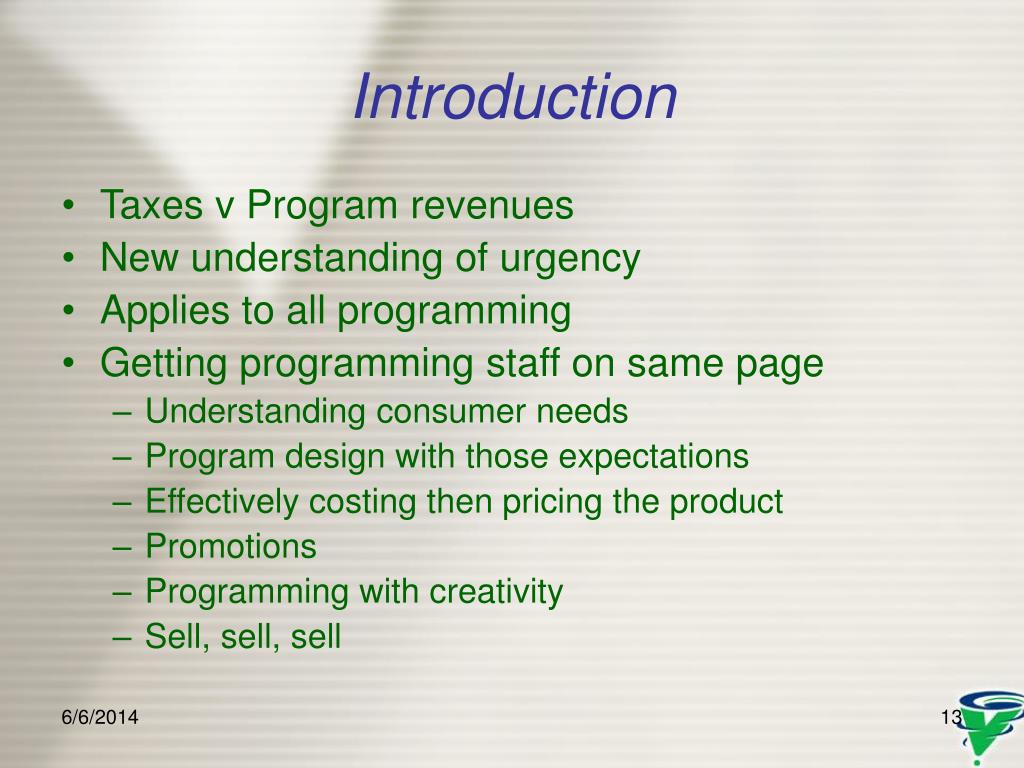 Introduction

• Taxes v Program revenues
• New understanding of urgency
• Applies to all programming
• Getting programming staff on same page
– Understanding consumer needs
– Program design with those expectations
– Effectively costing then pricing the product
– Promotions
– Programming with creativity
– Sell, sell, sell

6/6/2014

13